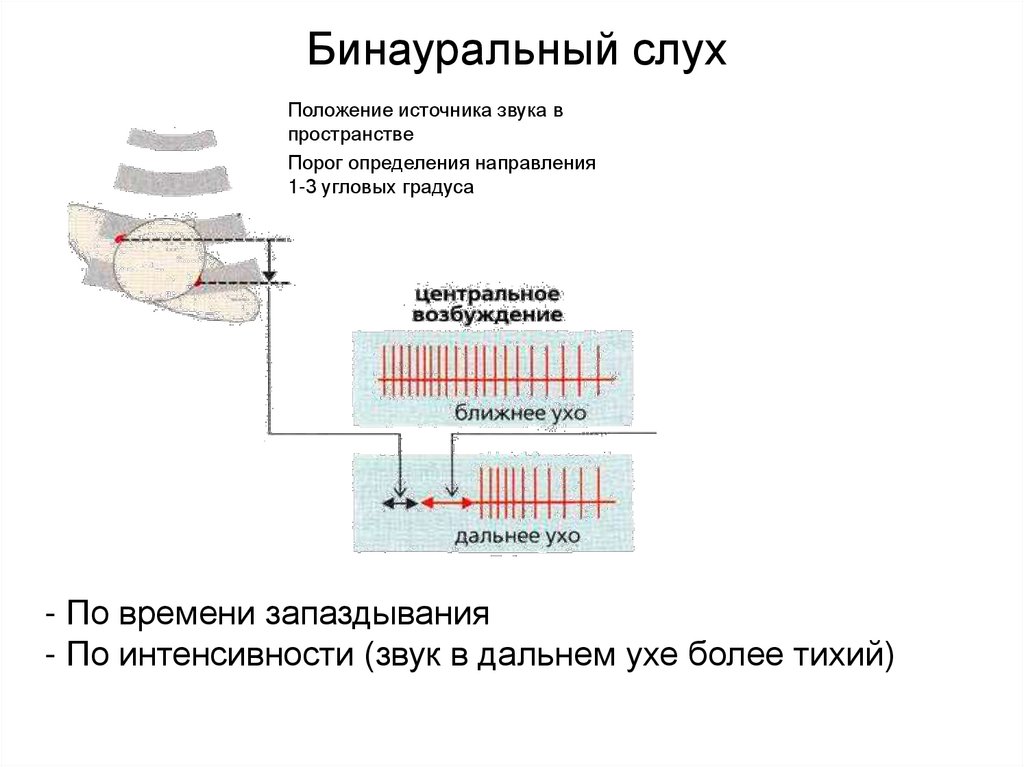 Бинауральный слух

Положение источника звука в пространстве

Порог определения направления 1-3 угловых градуса

центральное возбуждение

ближнее ухо

дальнее ухо

- По времени запаздывания
- По интенсивности (звук в дальнем ухе более тихий)